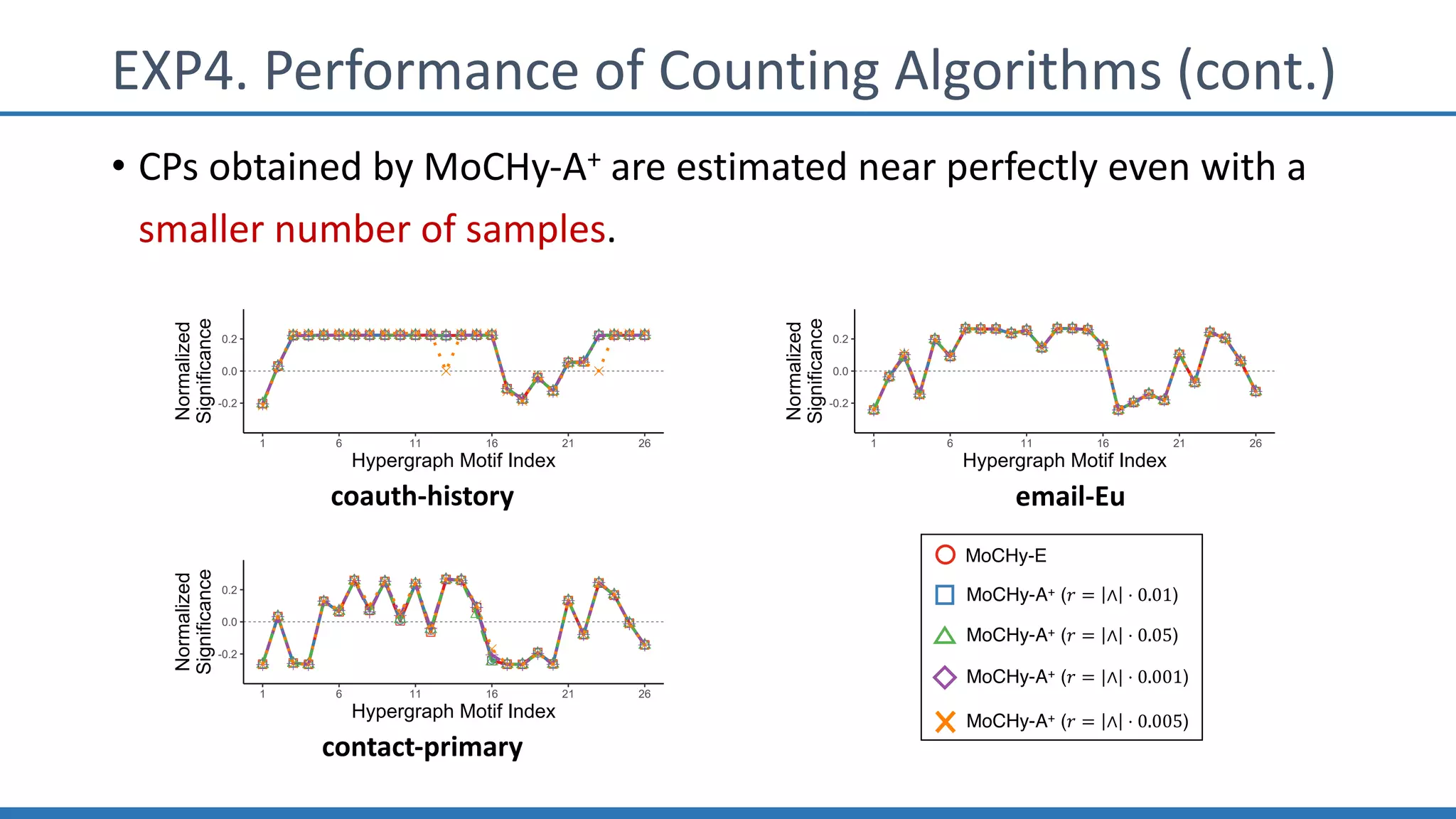 EXP4. Performance of Counting Algorithms (cont.)

• CPs obtained by MoCHy-A$^+$ are estimated near perfectly even with a smaller number of samples.

Normalized Significance

0.2
0.0
-0.2

1 6 11 16 21 26

Hypergraph Motif Index

coauth-history

Normalized Significance

0.2
0.0
-0.2

1 6 11 16 21 26

Hypergraph Motif Index

email-Eu

Normalized Significance

0.2
0.0
-0.2

1 6 11 16 21 26

Hypergraph Motif Index

contact-primary

MoCHy-E
MoCHy-A$^+$ ($r = |\wedge| \cdot 0.01$)
MoCHy-A$^+$ ($r = |\wedge| \cdot 0.05$)
MoCHy-A$^+$ ($r = |\wedge| \cdot 0.001$)
MoCHy-A$^+$ ($r = |\wedge| \cdot 0.005$)